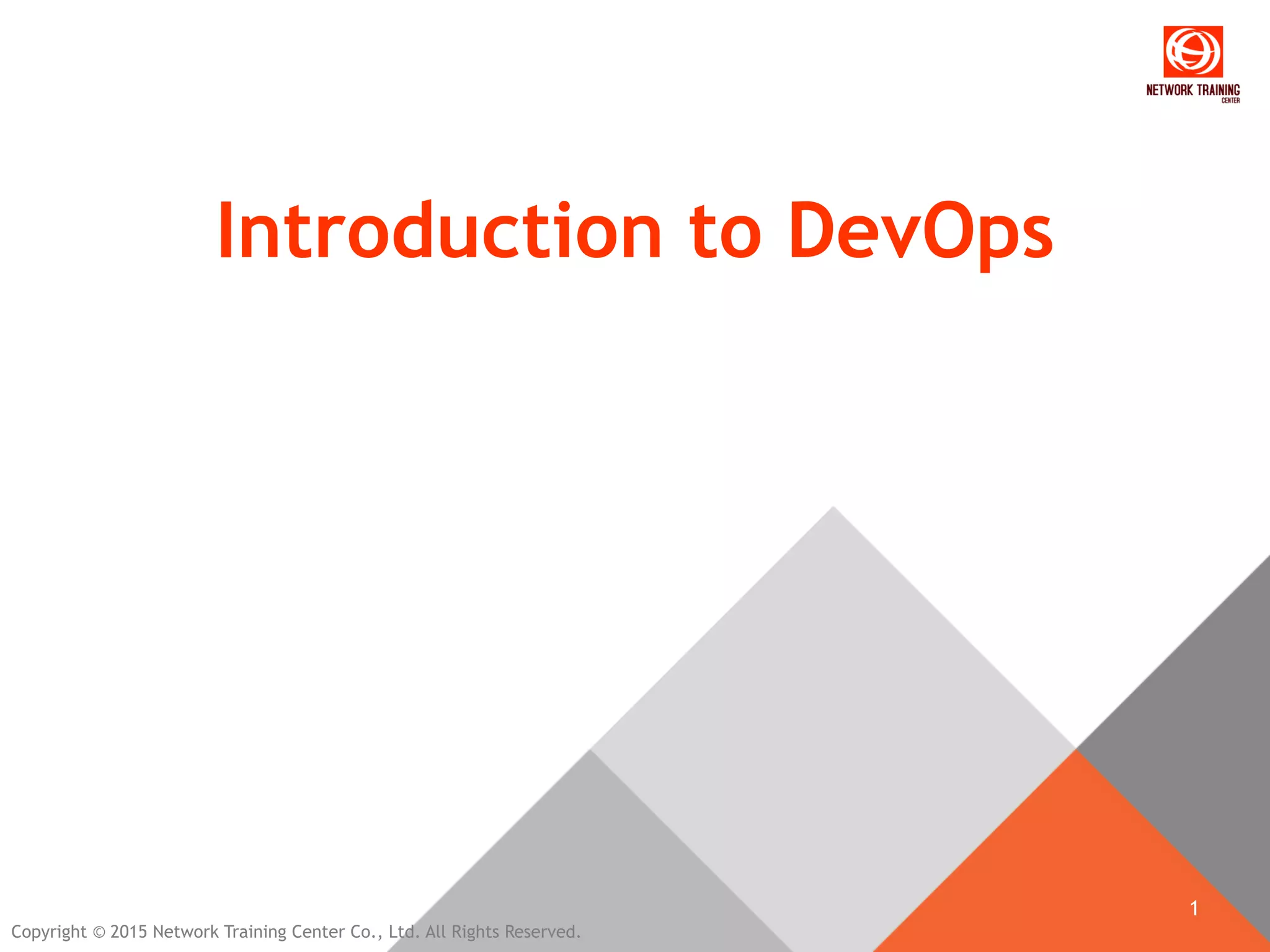 NETWORK TRAINING
CENTER

Introduction to DevOps

1

Copyright © 2015 Network Training Center Co., Ltd. All Rights Reserved.